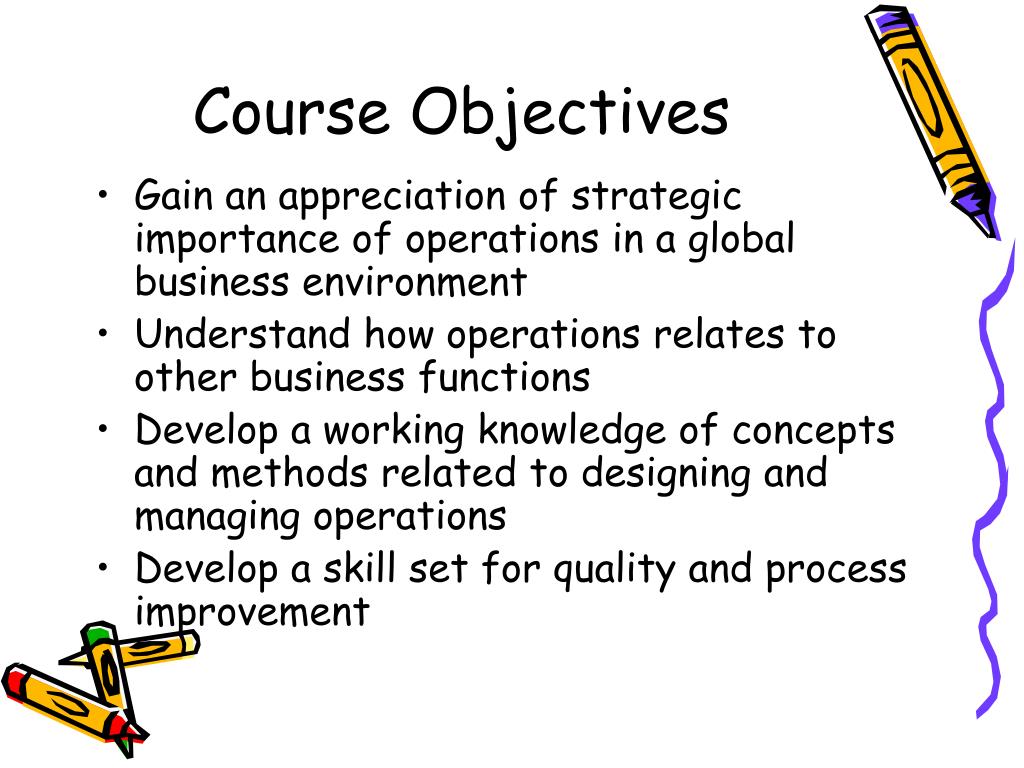 Course Objectives

• Gain an appreciation of strategic importance of operations in a global business environment
• Understand how operations relates to other business functions
• Develop a working knowledge of concepts and methods related to designing and managing operations
• Develop a skill set for quality and process improvement